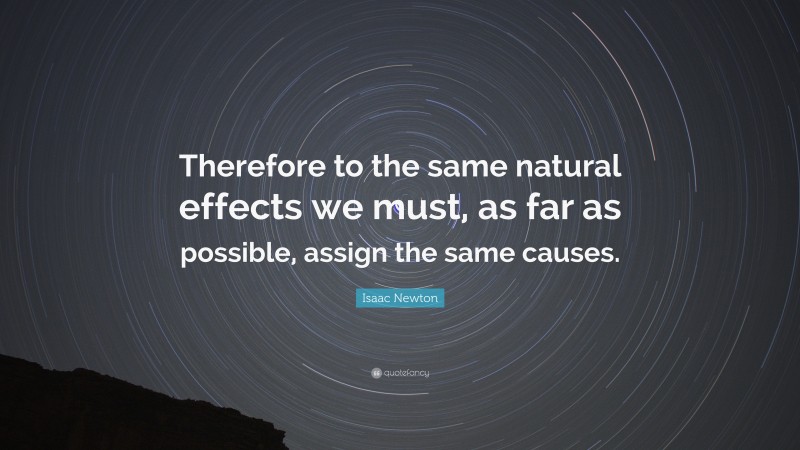 Therefore to the same natural effects we must, as far as possible, assign the same causes.

Isaac Newton

quotefancy